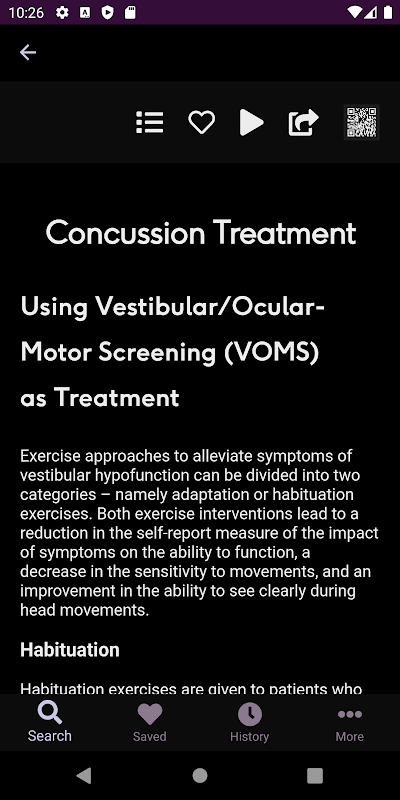 10:26

Concussion Treatment

Using Vestibular/Ocular-Motor Screening (VOMS) as Treatment

Exercise approaches to alleviate symptoms of vestibular hypofunction can be divided into two categories – namely adaptation or habituation exercises. Both exercise interventions lead to a reduction in the self-report measure of the impact of symptoms on the ability to function, a decrease in the sensitivity to movements, and an improvement in the ability to see clearly during head movements.

Habituation

Habituation exercises are given to patients who

Search Saved History More